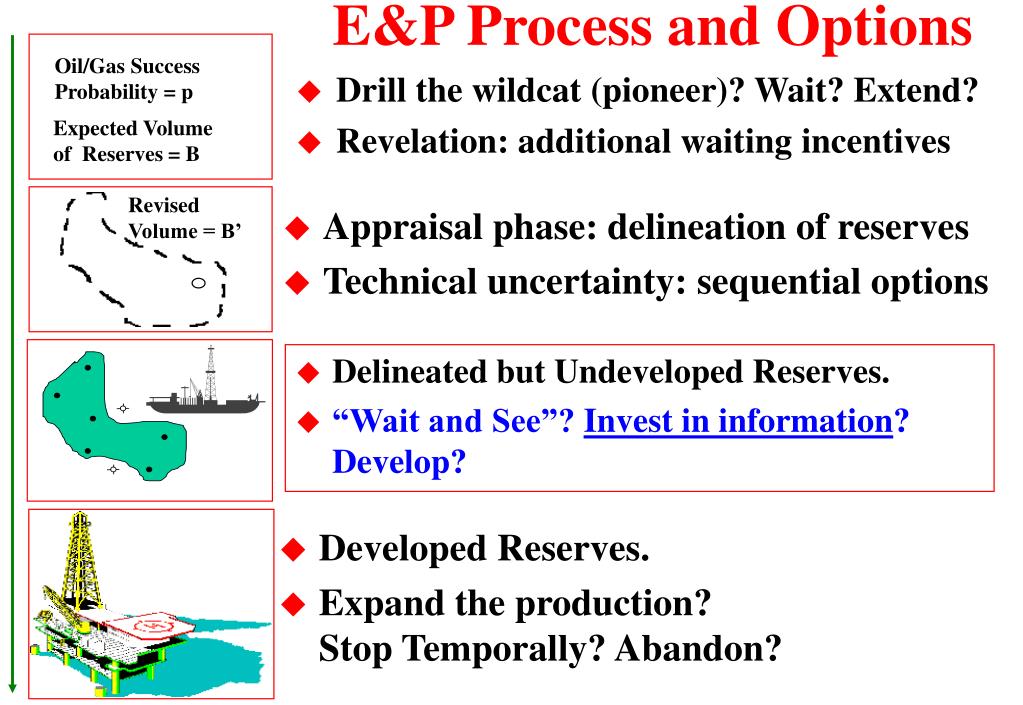 E&P Process and Options

Oil/Gas Success Probability = p

Expected Volume of Reserves = B

◆ Drill the wildcat (pioneer)? Wait? Extend?

◆ Revelation: additional waiting incentives

Revised Volume = B’

◆ Appraisal phase: delineation of reserves

◆ Technical uncertainty: sequential options

◆ Delineated but Undeveloped Reserves.

◆ “Wait and See”? Invest in information? Develop?

◆ Developed Reserves.

◆ Expand the production? Stop Temporally? Abandon?